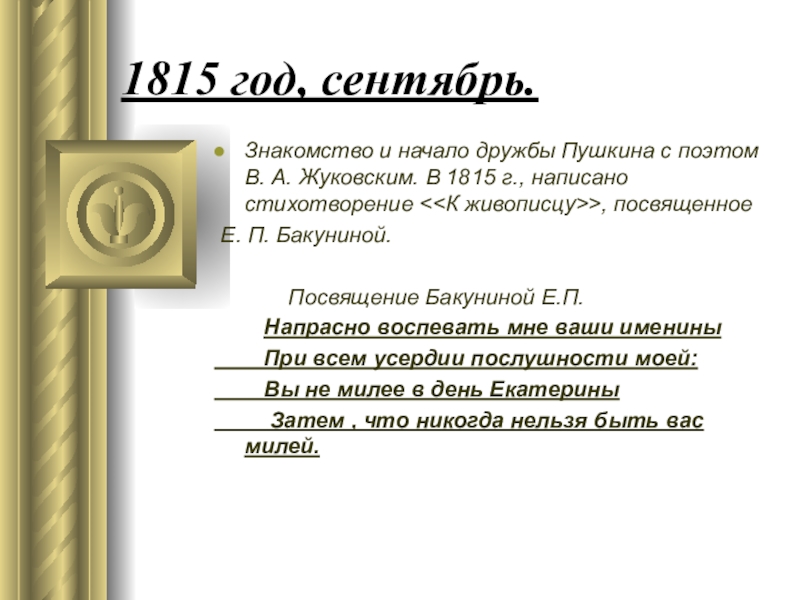 1815 год, сентябрь.

Знакомство и начало дружбы Пушкина с поэтом В. А. Жуковским. В 1815 г., написано стихотворение <<К живописцу>>, посвященное Е. П. Бакуниной.

Посвящение Бакуниной Е.П.

Напрасно воспевать мне ваши именины

При всем усердии послушности моей:

Вы не милее в день Екатерины

Затем , что никогда нельзя быть вас милей.